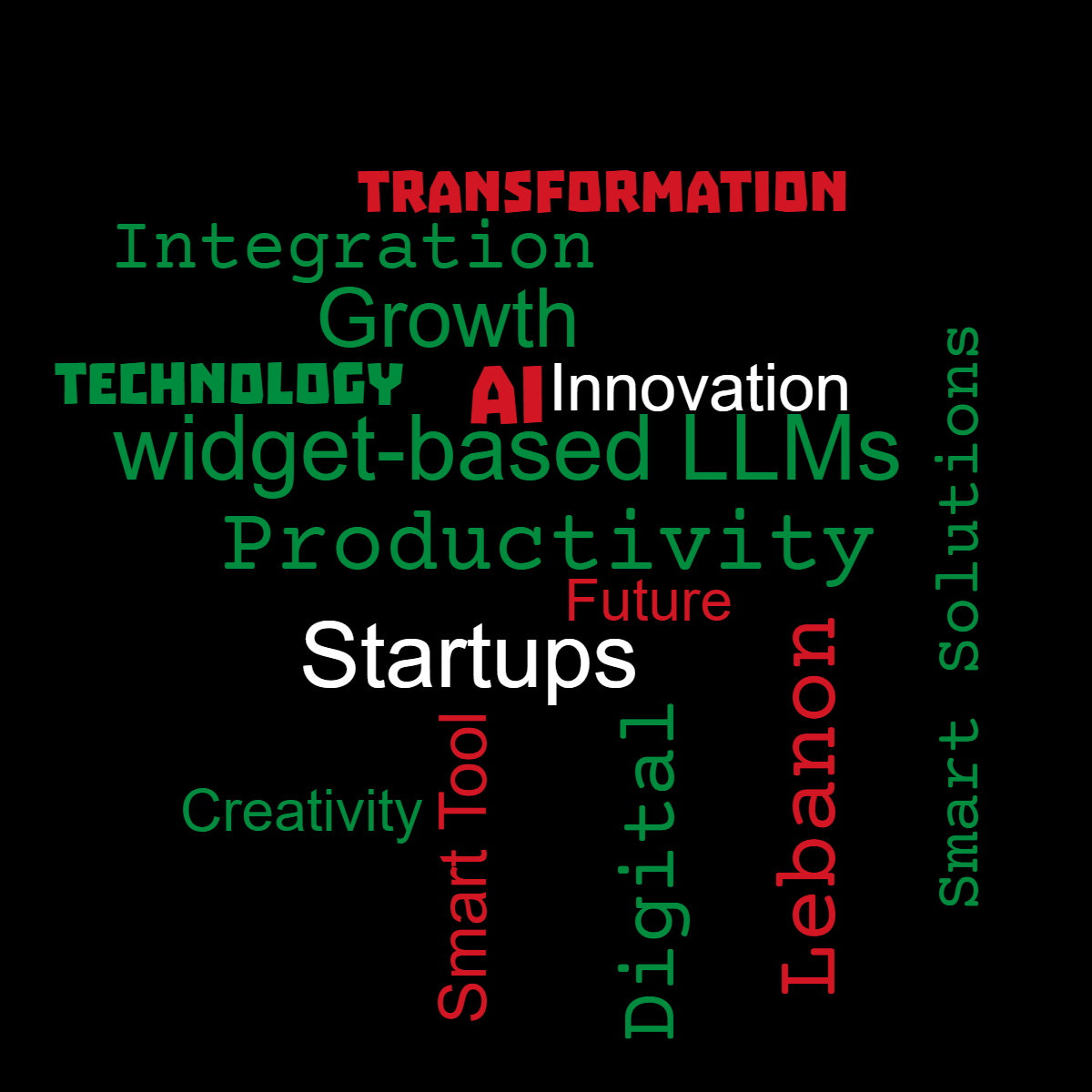 TRANSFORMATION
Integration
Growth
TECHNOLOGY
AI Innovation
widget-based LLMs
Productivity
Future
Startups
Creativity
Smart Tool
Digital
Lebanon
Smart Solutions